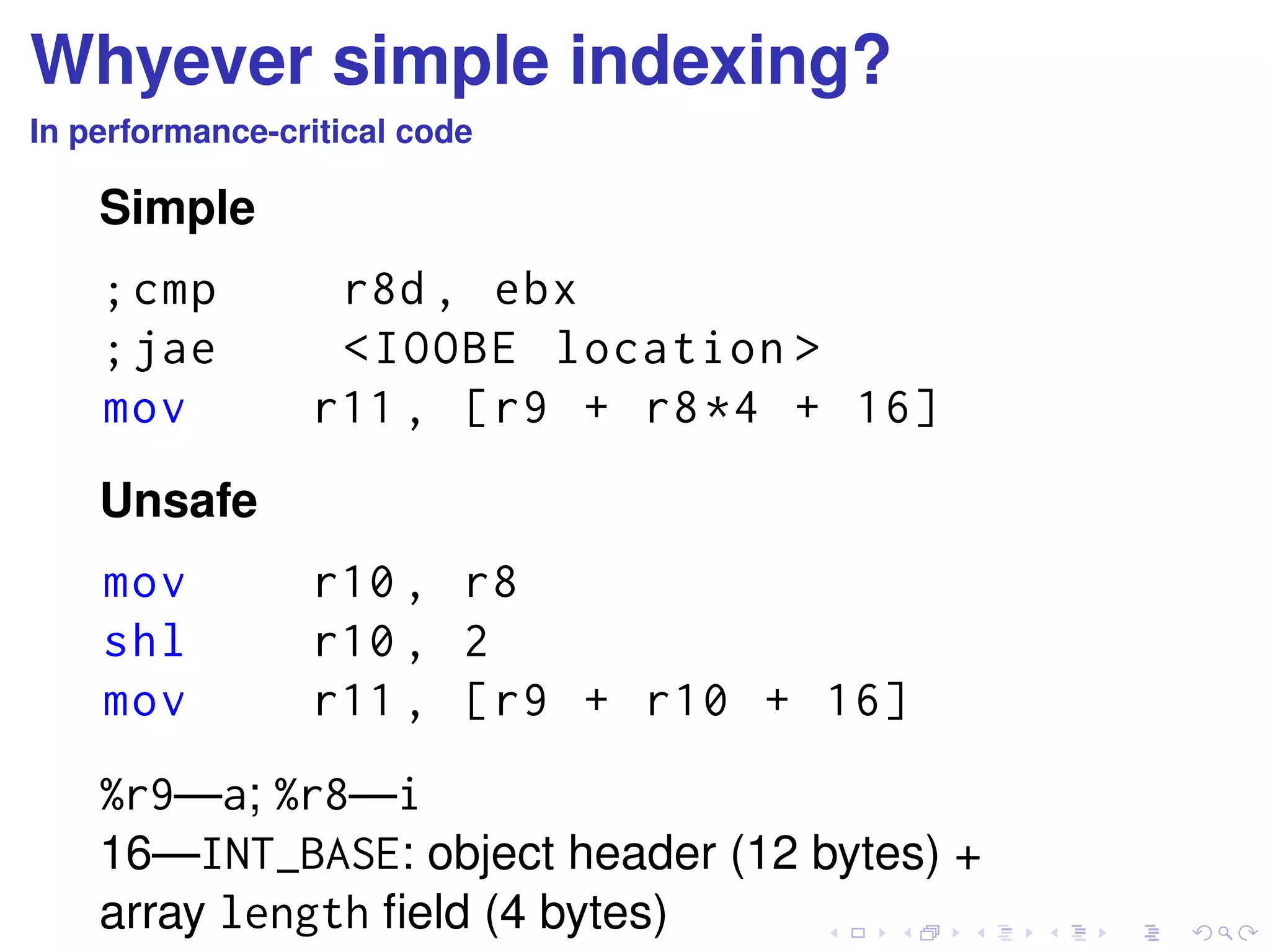 Whyever simple indexing?

In performance-critical code

Simple

;cmp r8d, ebx
;jae <IOOBE location>
mov r11, [r9 + r8*4 + 16]

Unsafe

mov r10, r8
shl r10, 2
mov r11, [r9 + r10 + 16]

%r9—a; %r8—i
16—INT_BASE: object header (12 bytes) + array length field (4 bytes)